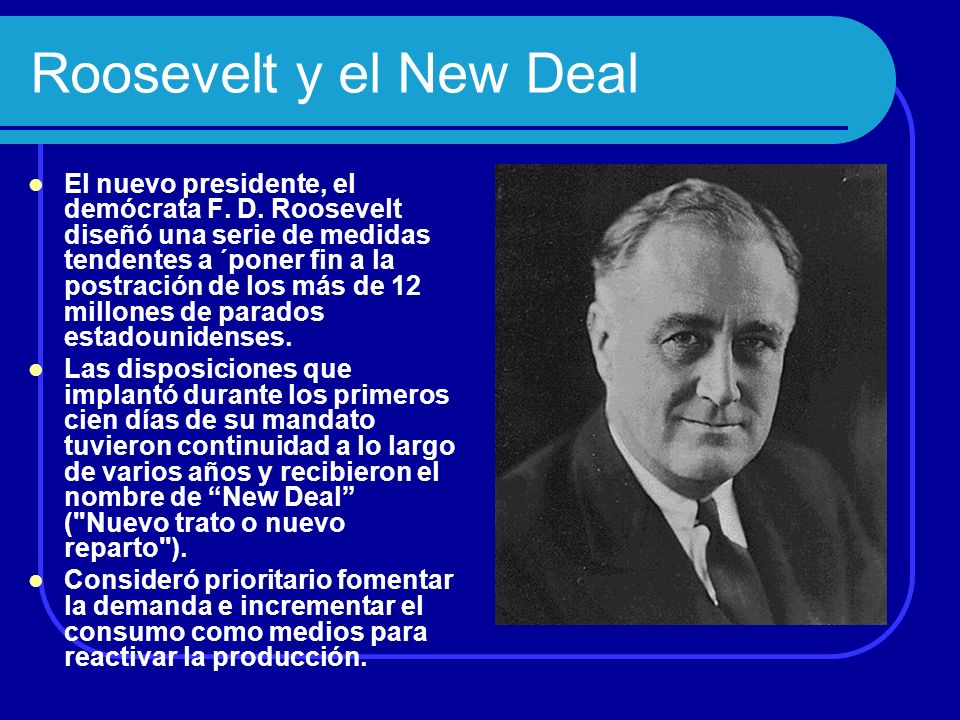 Roosevelt y el New Deal

- El nuevo presidente, el demócrata F. D. Roosevelt diseñó una serie de medidas tendentes a ´poner fin a la postración de los más de 12 millones de parados estadounidenses.
- Las disposiciones que implantó durante los primeros cien días de su mandato tuvieron continuidad a lo largo de varios años y recibieron el nombre de “New Deal” ("Nuevo trato o nuevo reparto").
- Consideró prioritario fomentar la demanda e incrementar el consumo como medios para reactivar la producción.